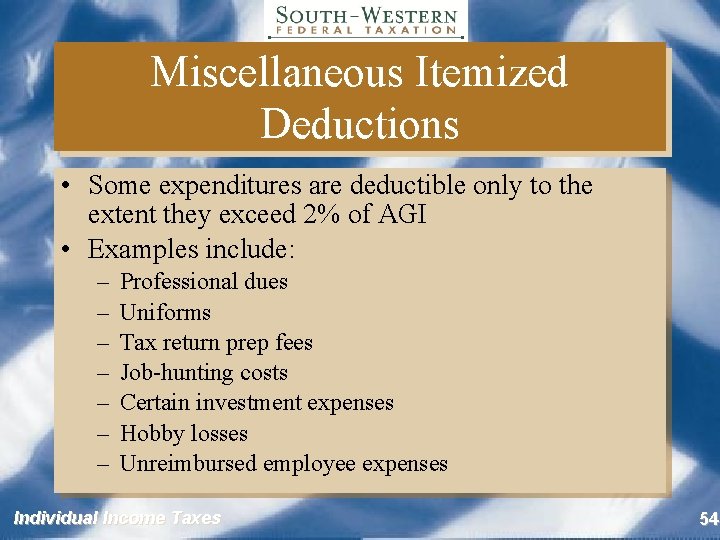 SOUTH-WESTERN
FEDERAL TAXATION

Miscellaneous Itemized Deductions

• Some expenditures are deductible only to the extent they exceed 2% of AGI
• Examples include:
– Professional dues
– Uniforms
– Tax return prep fees
– Job-hunting costs
– Certain investment expenses
– Hobby losses
– Unreimbursed employee expenses

Individual Income Taxes

54